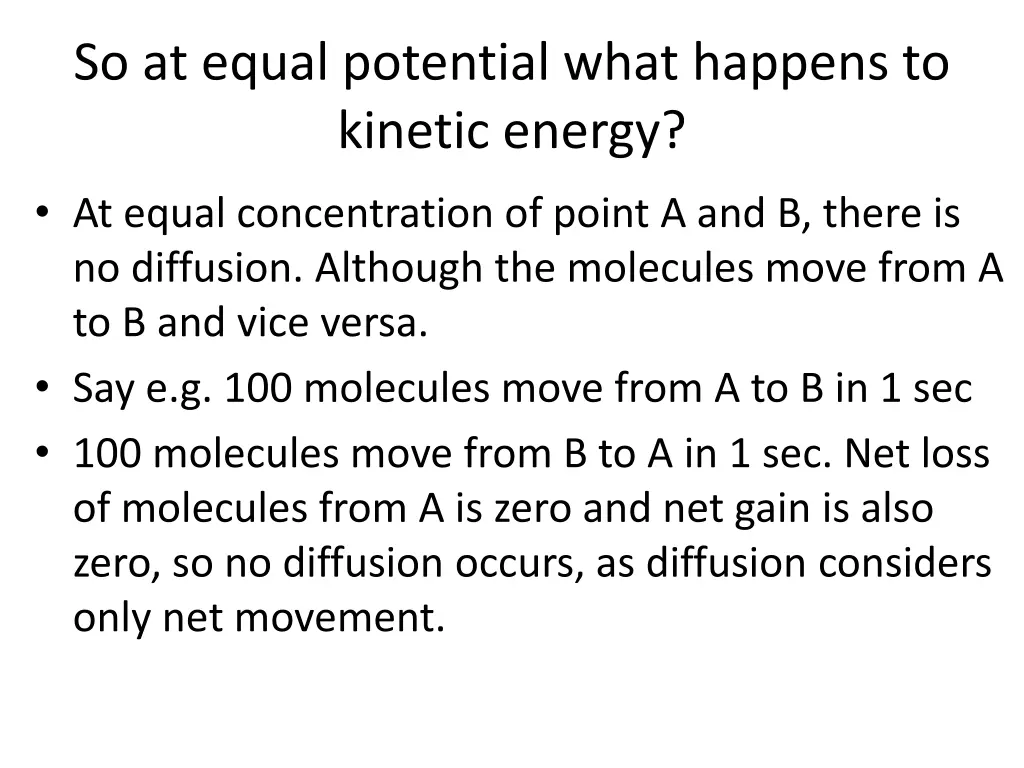 So at equal potential what happens to kinetic energy?

• At equal concentration of point A and B, there is no diffusion. Although the molecules move from A to B and vice versa.
• Say e.g. 100 molecules move from A to B in 1 sec
• 100 molecules move from B to A in 1 sec. Net loss of molecules from A is zero and net gain is also zero, so no diffusion occurs, as diffusion considers only net movement.